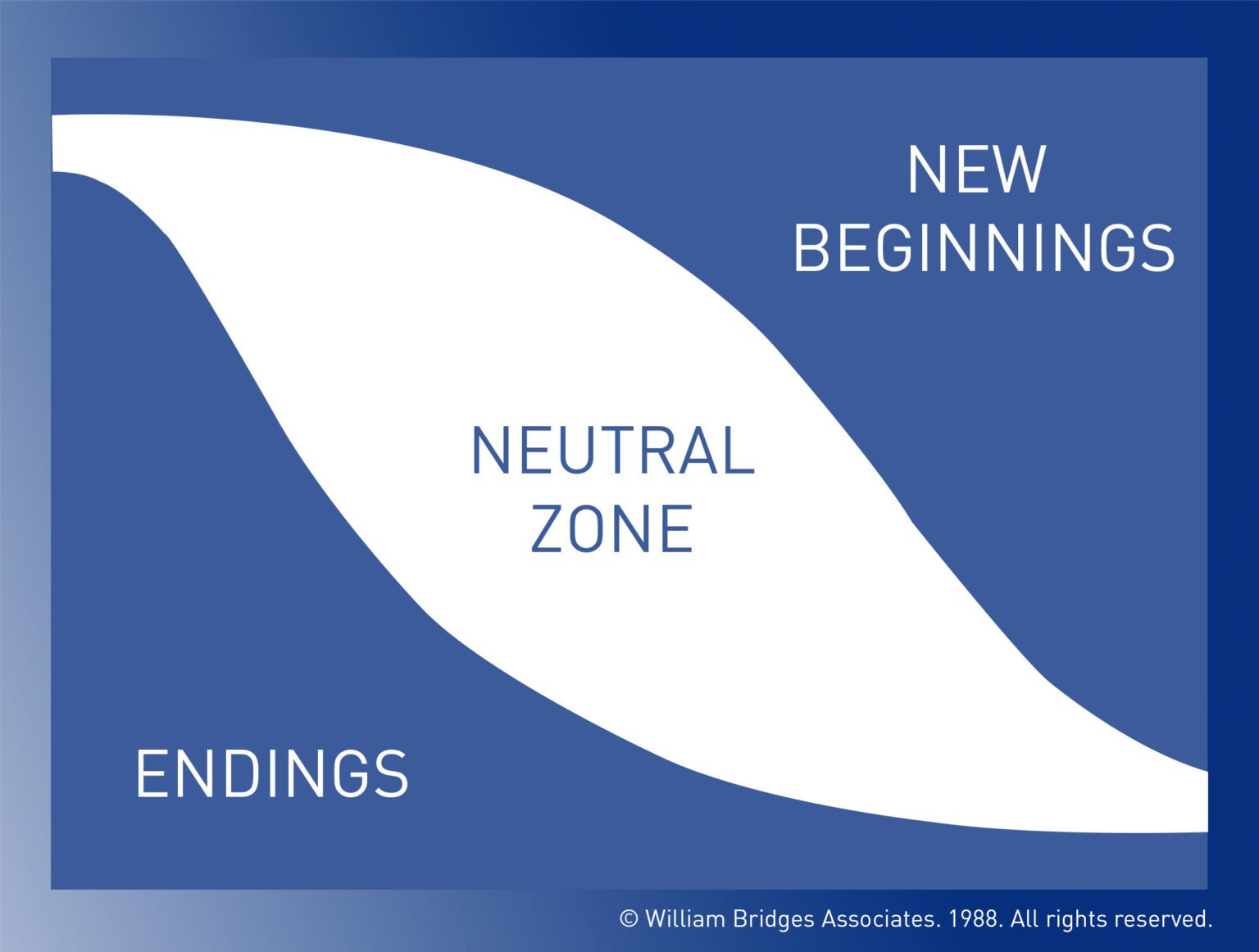 NEW BEGINNINGS

NEUTRAL ZONE

ENDINGS

© William Bridges Associates. 1988. All rights reserved.